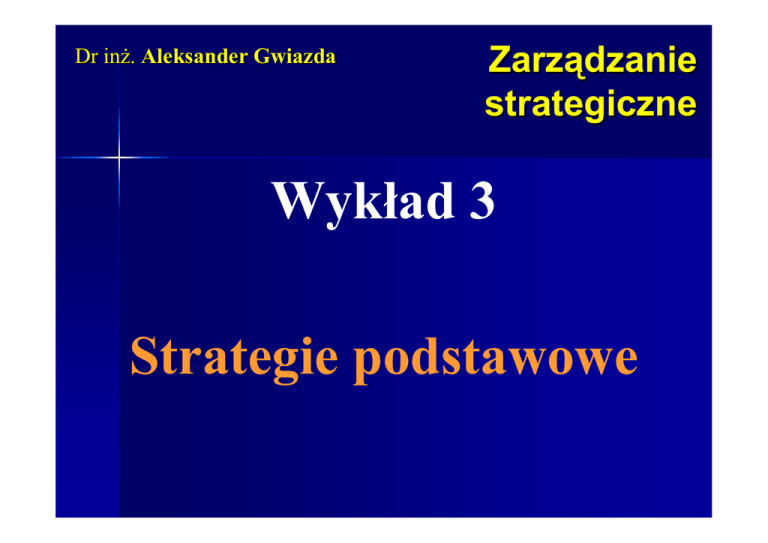 Dr inż. Aleksander Gwiazda

Zarządzanie strategiczne

Wykład 3

Strategie podstawowe